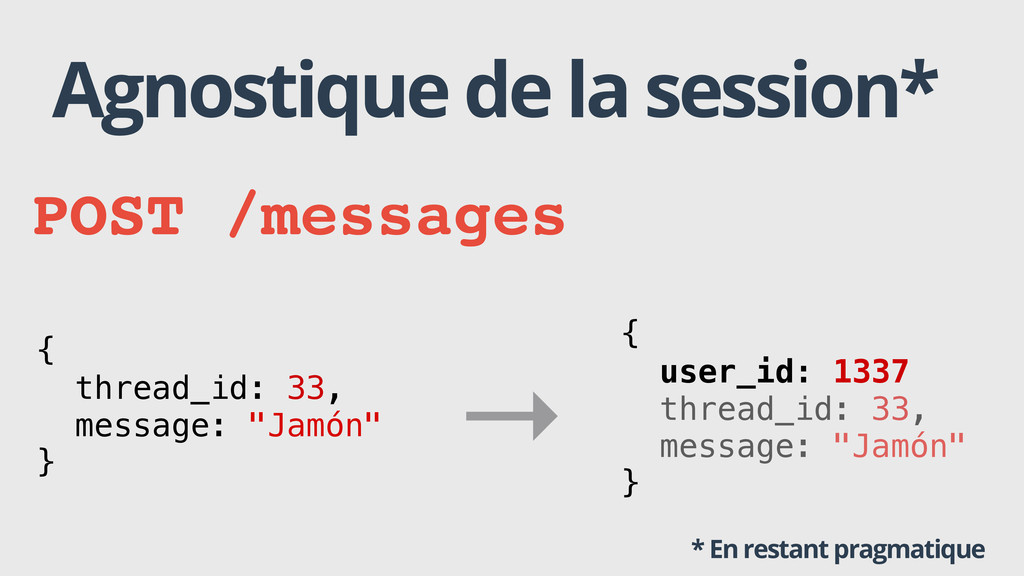 Agnostique de la session*

POST /messages

{
  thread_id: 33,
  message: "Jamón"
}

{
  user_id: 1337
  thread_id: 33,
  message: "Jamón"
}

* En restant pragmatique